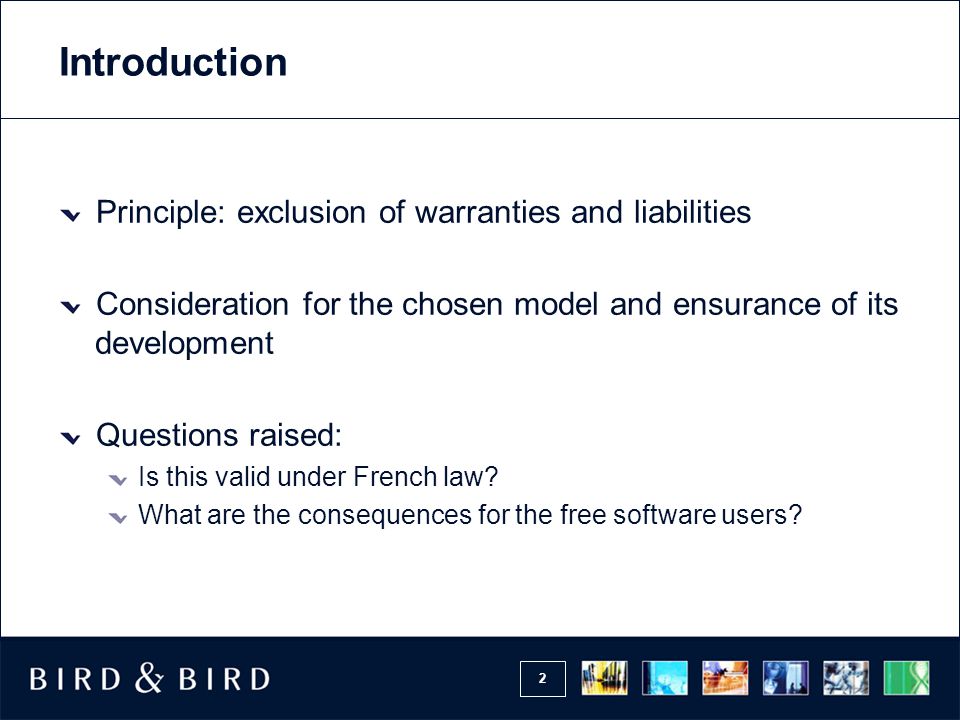 Introduction

Principle: exclusion of warranties and liabilities

Consideration for the chosen model and ensurance of its development

Questions raised:

Is this valid under French law?

What are the consequences for the free software users?

BIRD & BIRD

2